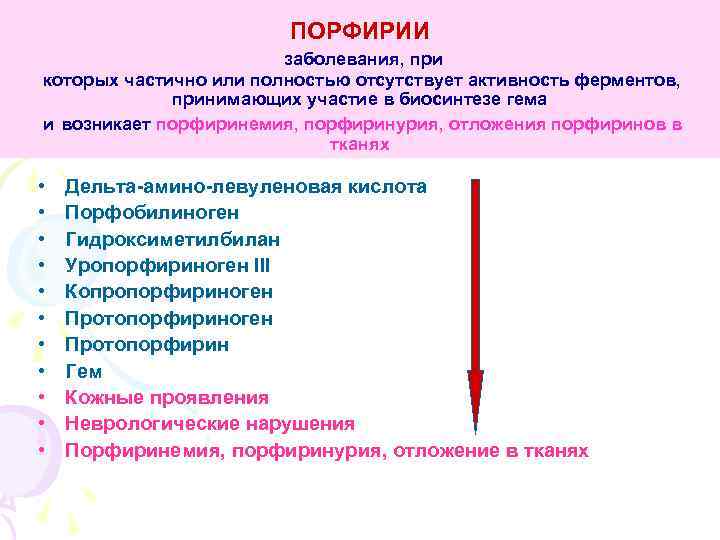 ПОРФИРИИ

заболевания, при которых частично или полностью отсутствует активность ферментов, принимающих участие в биосинтезе гема

и возникает порфиринемия, порфиринурия, отложения порфиринов в тканях

• Дельта-амино-левуленовая кислота
• Порфобилиноген
• Гидроксиметилбилан
• Уропорфириноген III
• Копропорфириноген
• Протопорфириноген
• Протопорфирин
• Гем
• Кожные проявления
• Неврологические нарушения
• Порфиринемия, порфиринурия, отложение в тканях